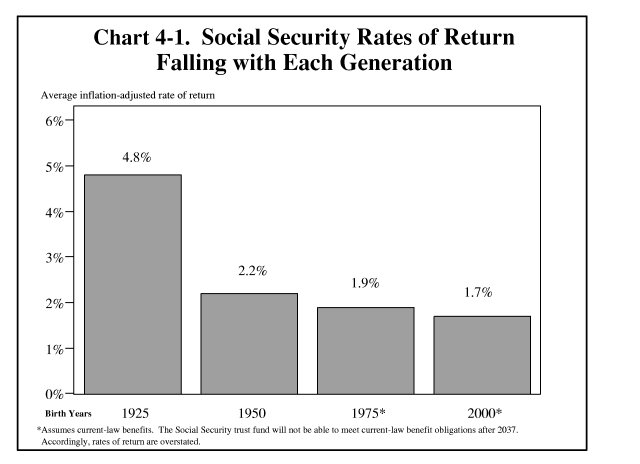 Chart 4-1. Social Security Rates of Return Falling with Each Generation

Average inflation-adjusted rate of return

6%
5%
4%
3%
2%
1%
0%

4.8%
2.2%
1.9%
1.7%

Birth Years 1925 1950 1975* 2000*

*Assumes current-law benefits. The Social Security trust fund will not be able to meet current-law benefit obligations after 2037. Accordingly, rates of return are overstated.